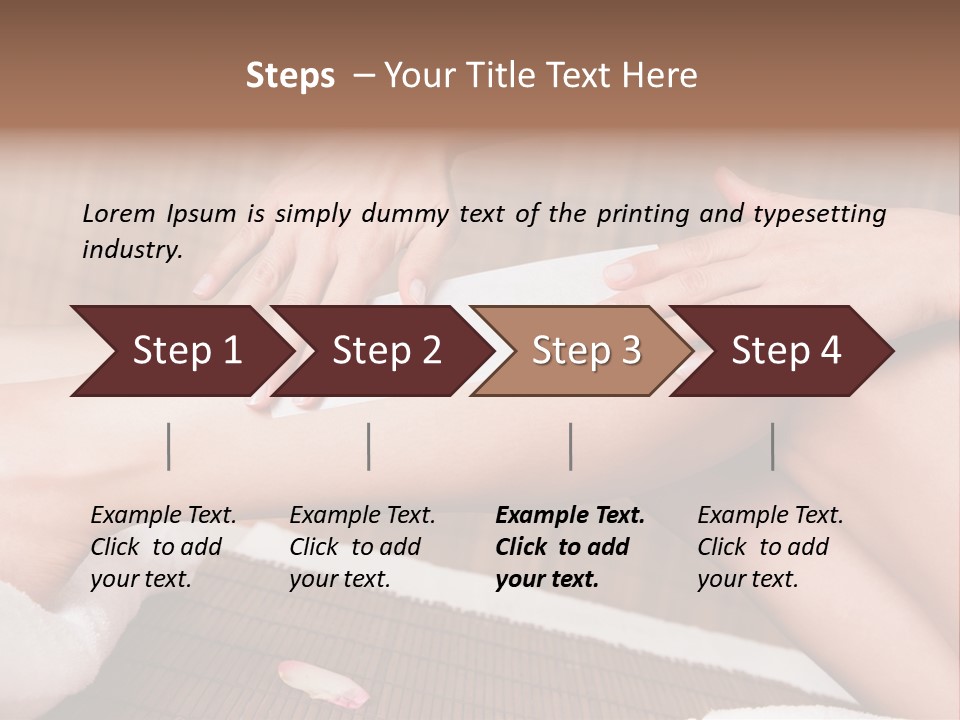 Steps – Your Title Text Here

Lorem Ipsum is simply dummy text of the printing and typesetting industry.

Step 1

Step 2

Step 3

Step 4

Example Text. Click to add your text.

Example Text. Click to add your text.

Example Text. Click to add your text.

Example Text. Click to add your text.